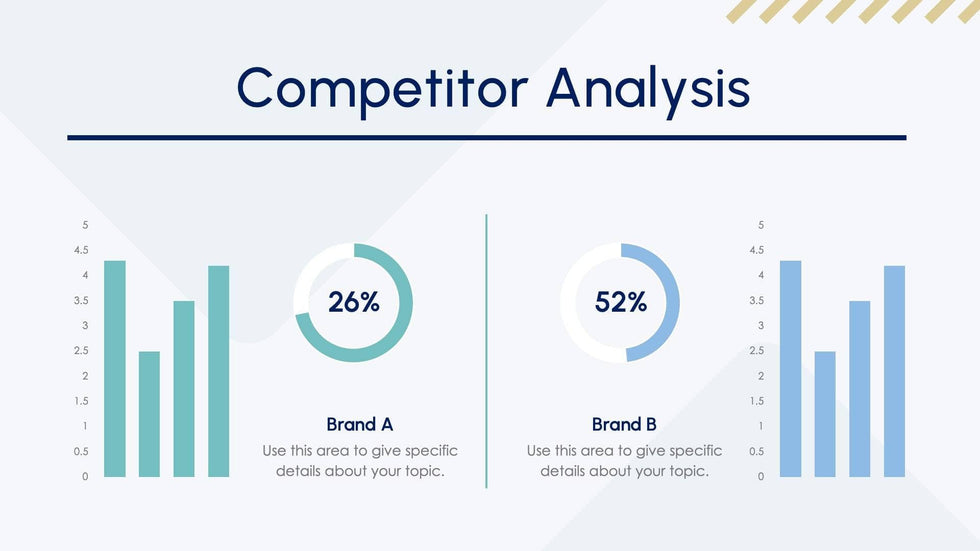 Competitor Analysis

5
4.5
4
3.5
3
2.5
2
1.5
1
0.5
0

26%

Brand A

Use this area to give specific details about your topic.

52%

Brand B

Use this area to give specific details about your topic.

5
4.5
4
3.5
3
2.5
2
1.5
1
0.5
0